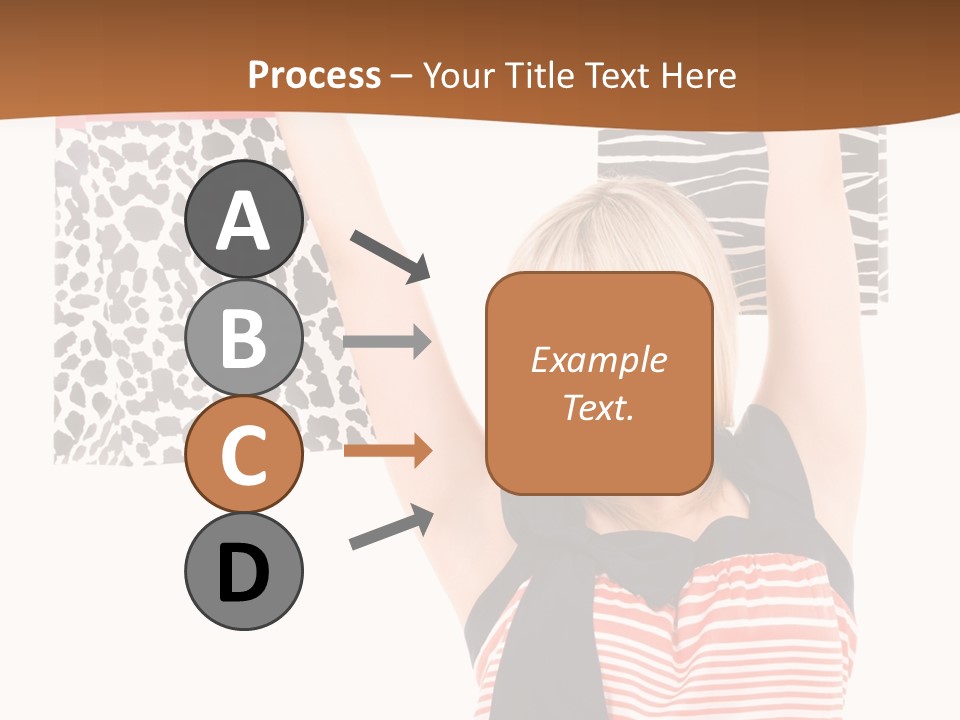 Process – Your Title Text Here

A

B

C

D

Example Text.